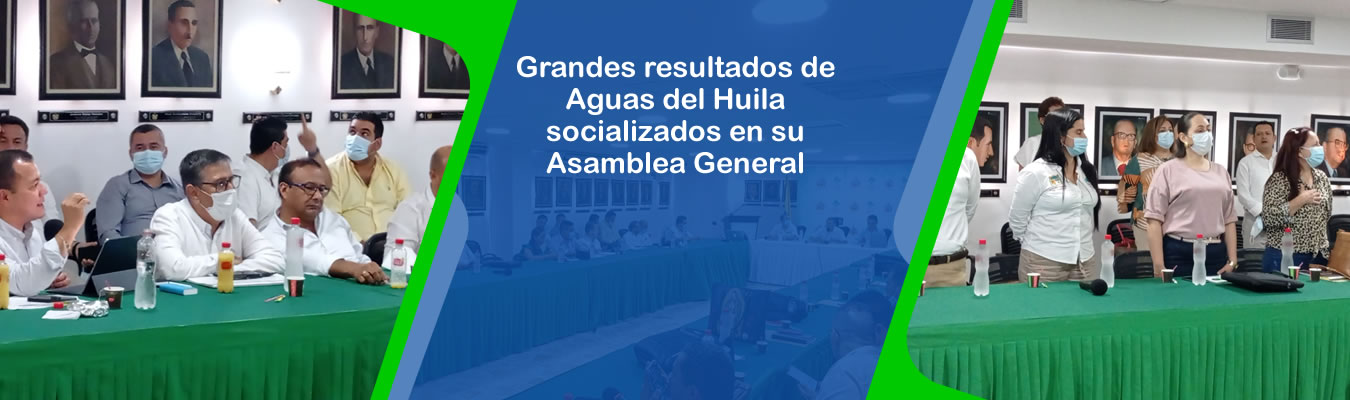 Grandes resultados de Aguas del Huila socializados en su Asamblea General